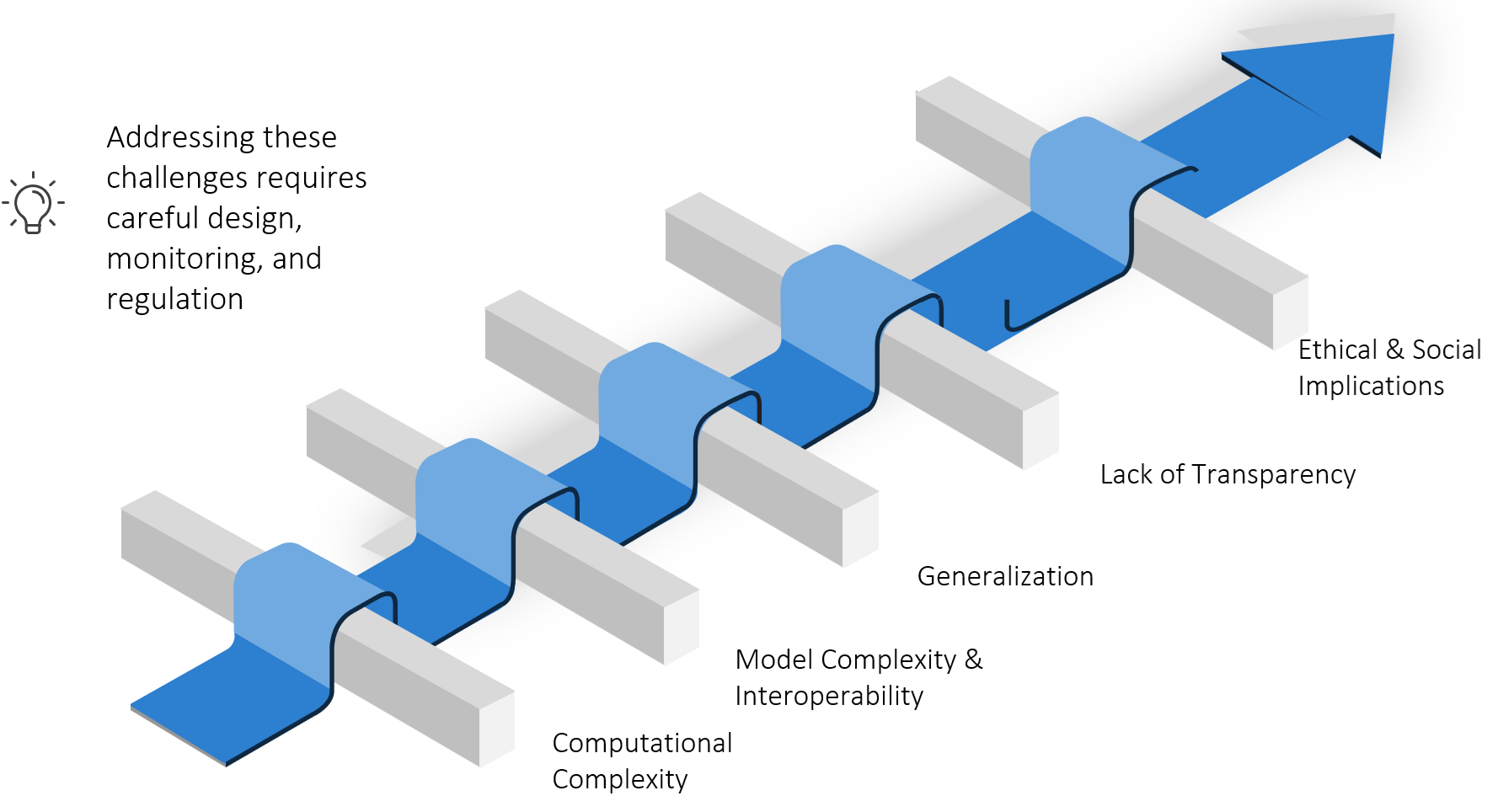 Addressing these challenges requires careful design, monitoring, and regulation

Ethical & Social Implications

Lack of Transparency

Generalization

Model Complexity & Interoperability

Computational Complexity